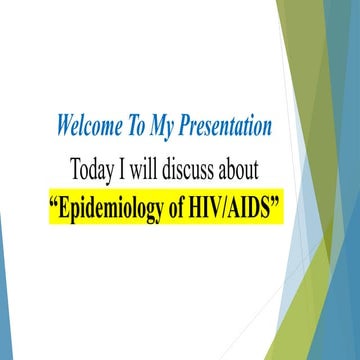 Welcome To My Presentation

Today I will discuss about

“Epidemiology of HIV/AIDS”